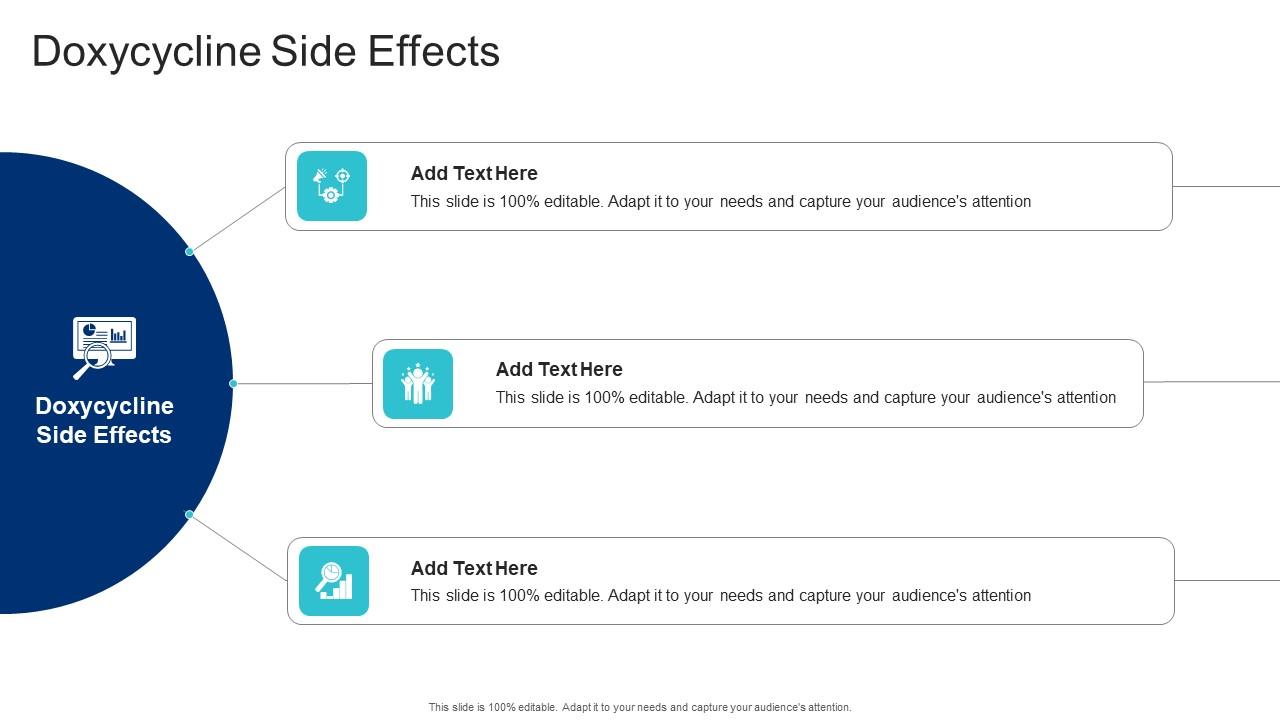 Doxycycline Side Effects

Doxycycline Side Effects

Add Text Here
This slide is 100% editable. Adapt it to your needs and capture your audience's attention

Add Text Here
This slide is 100% editable. Adapt it to your needs and capture your audience's attention

Add Text Here
This slide is 100% editable. Adapt it to your needs and capture your audience's attention

This slide is 100% editable. Adapt it to your needs and capture your audience's attention.